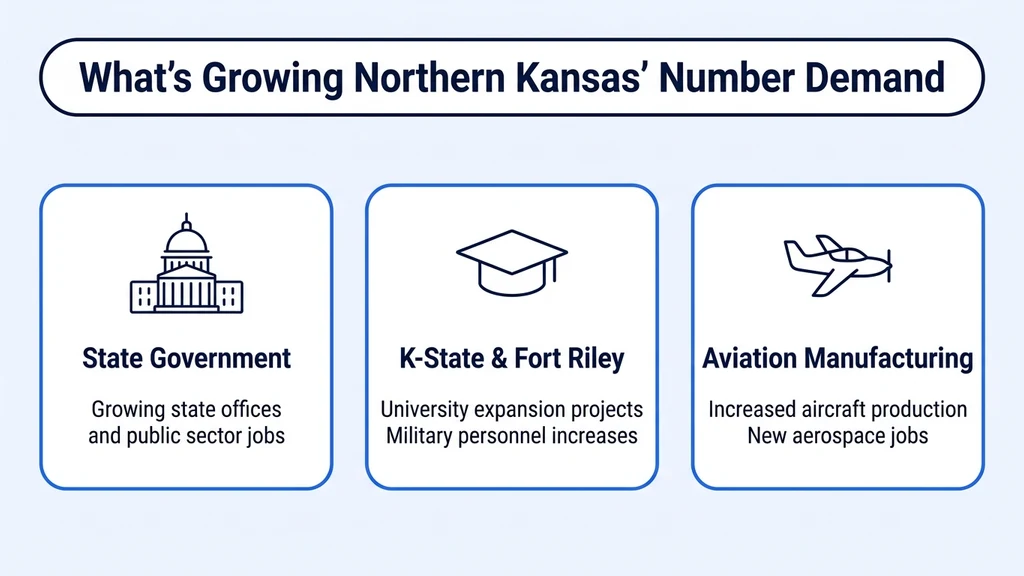 What's Growing Northern Kansas' Number Demand

State Government

Growing state offices and public sector jobs

K-State & Fort Riley

University expansion projects
Military personnel increases

Aviation Manufacturing

Increased aircraft production
New aerospace jobs